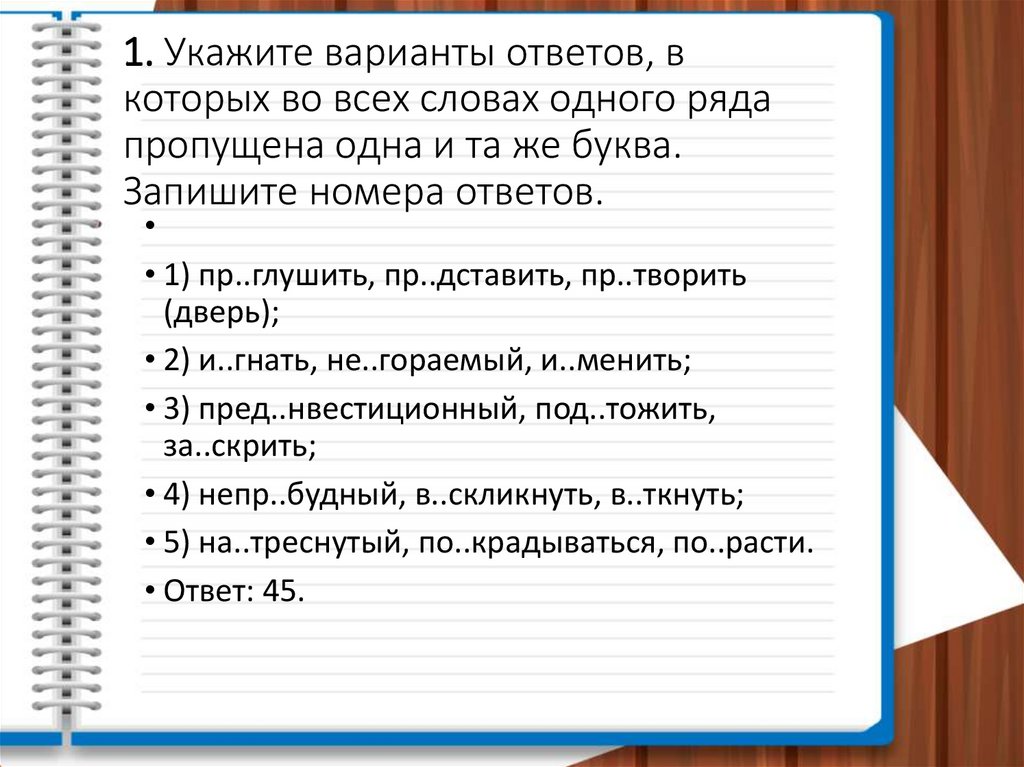 1. Укажите варианты ответов, в которых во всех словах одного ряда пропущена одна и та же буква. Запишите номера ответов.

•

• 1) пр..глушить, пр..дставить, пр..творить (дверь);

• 2) и..гнать, не..гораемый, и..менить;

• 3) пред..нвестиционный, под..тожить, за..скрить;

• 4) непр..будный, в..скликнуть, в..ткнуть;

• 5) на..треснутый, по..крадываться, по..расти.

• Ответ: 45.